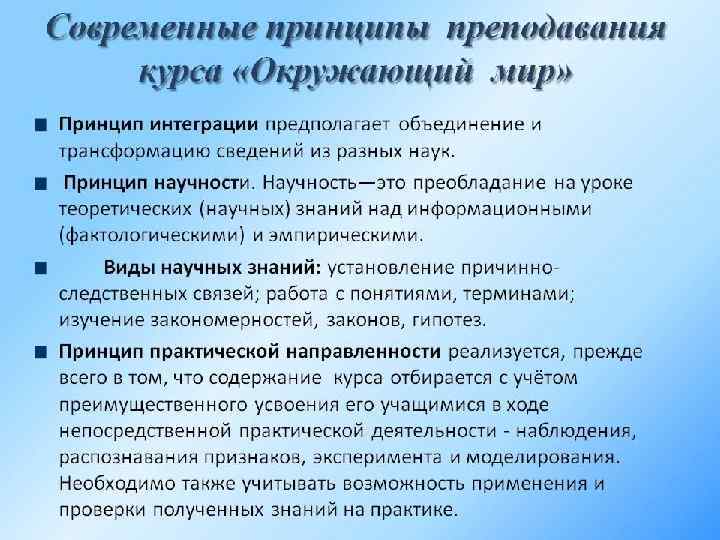 Современные принципы преподавания курса «Окружающий мир»

Принцип интеграции предполагает объединение и трансформацию сведений из разных наук.

Принцип научности. Научность—это преобладание на уроке теоретических (научных) знаний над информационными (фактологическими) и эмпирическими.

Виды научных знаний: установление причинно-следственных связей; работа с понятиями, терминами; изучение закономерностей, законов, гипотез.

Принцип практической направленности реализуется, прежде всего в том, что содержание курса отбирается с учётом преимущественного усвоения его учащимися в ходе непосредственной практической деятельности - наблюдения, распознавания признаков, эксперимента и моделирования. Необходимо также учитывать возможность применения и проверки полученных знаний на практике.